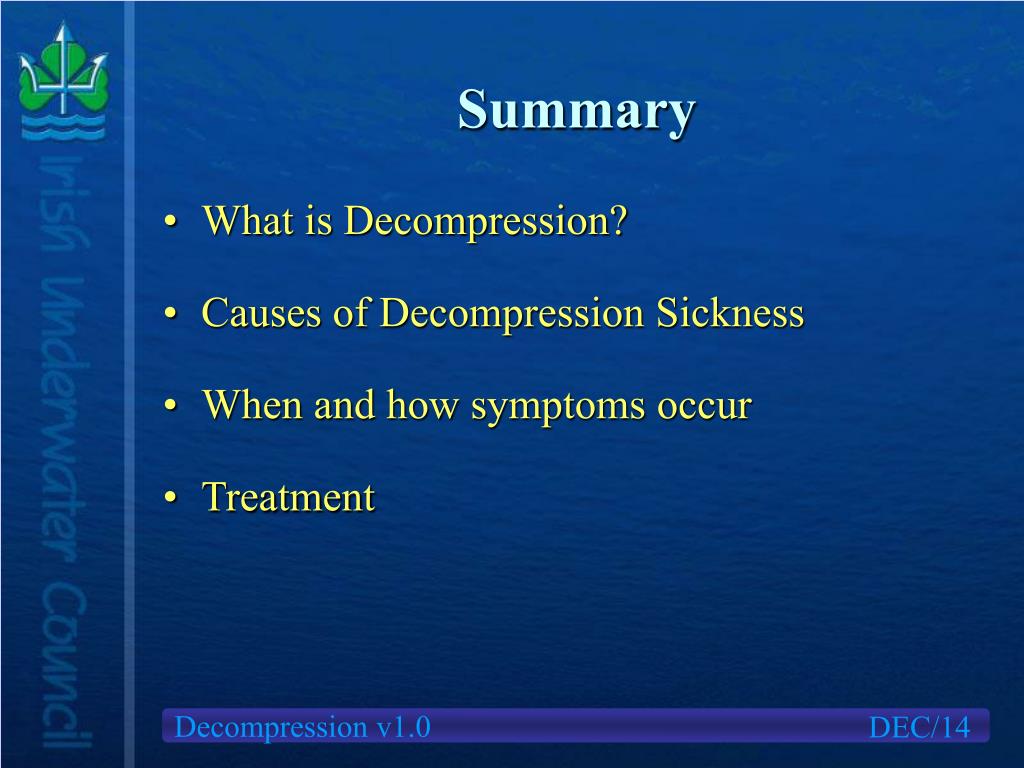 Irish Underwater Council

Summary

• What is Decompression?

• Causes of Decompression Sickness

• When and how symptoms occur

• Treatment

Decompression v1.0

DEC/14